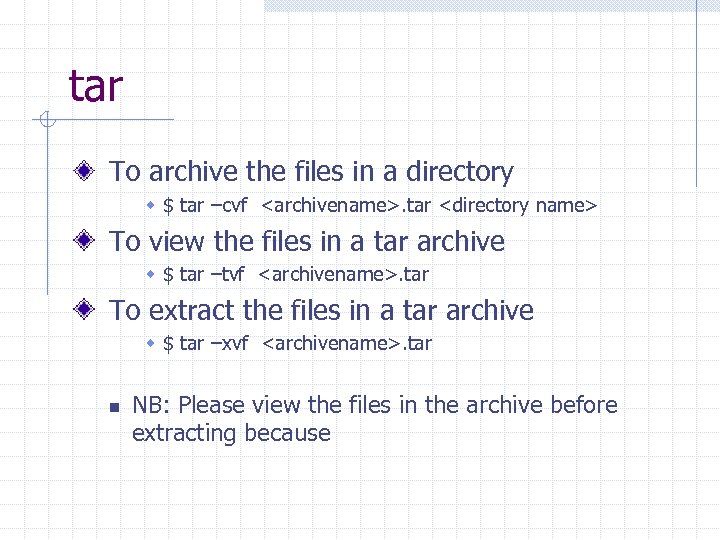 tar

To archive the files in a directory

$ tar –cvf <archivename>.tar <directory name>

To view the files in a tar archive

$ tar –tvf <archivename>.tar

To extract the files in a tar archive

$ tar –xvf <archivename>.tar

NB: Please view the files in the archive before extracting because